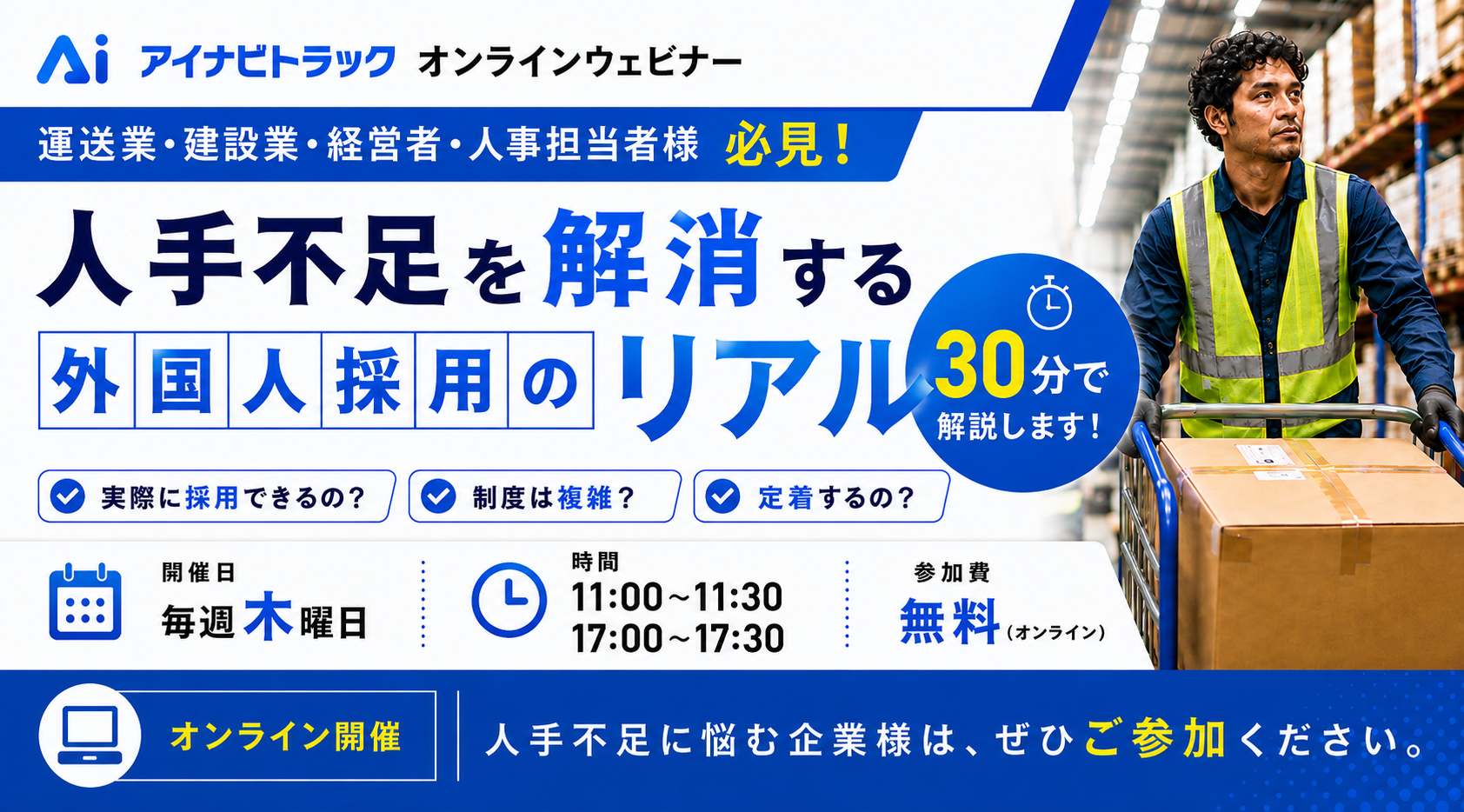 Ai アイナビトラック オンラインウェビナー

運送業・建設業・経営者・人事担当者様 必見！

人手不足を解消する

外国人採用のリアル

30分で解説します！

実際に採用できるの？

制度は複雑？

定着するの？

開催日
毎週木曜日

時間
11:00～11:30
17:00～17:30

参加費
無料（オンライン）

オンライン開催

人手不足に悩む企業様は、ぜひご参加ください。